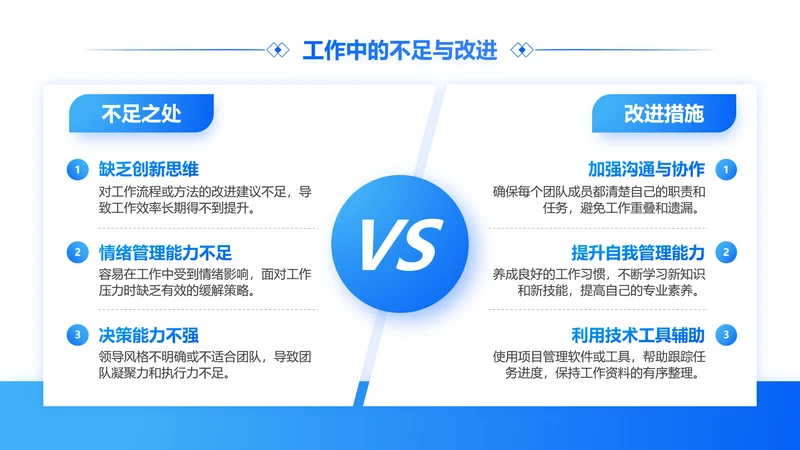 工作中的不足与改进

不足之处

1 缺乏创新思维
对工作流程或方法的改进建议不足，导致工作效率长期得不到提升。

2 情绪管理能力不足
容易在工作中受到情绪影响，面对工作压力时缺乏有效的缓解策略。

3 决策能力不强
领导风格不明确或不适合团队，导致团队凝聚力和执行力不足。

VS

改进措施

加强沟通与协作 1
确保每个团队成员都清楚自己的职责和任务，避免工作重叠和遗漏。

提升自我管理能力 2
养成良好的工作习惯，不断学习新知识和新技能，提高自己的专业素养。

利用技术工具辅助 3
使用项目管理软件或工具，帮助跟踪任务进度，保持工作资料的有序整理。